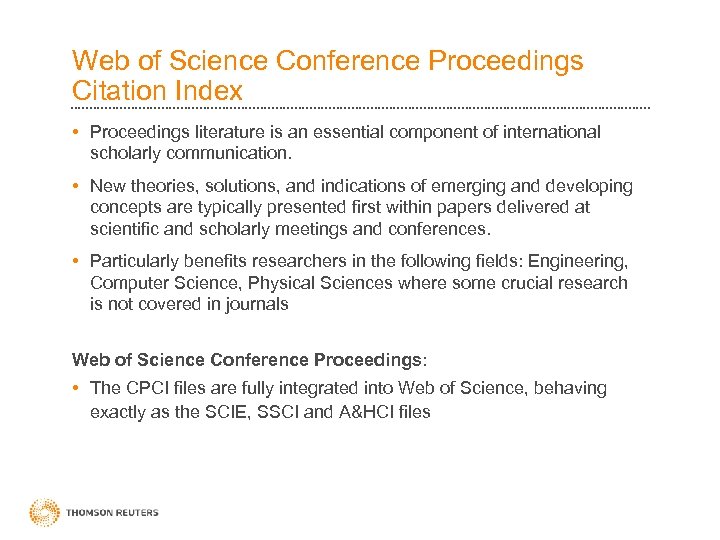 Web of Science Conference Proceedings Citation Index

• Proceedings literature is an essential component of international scholarly communication.

• New theories, solutions, and indications of emerging and developing concepts are typically presented first within papers delivered at scientific and scholarly meetings and conferences.

• Particularly benefits researchers in the following fields: Engineering, Computer Science, Physical Sciences where some crucial research is not covered in journals

Web of Science Conference Proceedings:

• The CPCI files are fully integrated into Web of Science, behaving exactly as the SCIE, SSCI and A&HCI files

THOMSON REUTERS